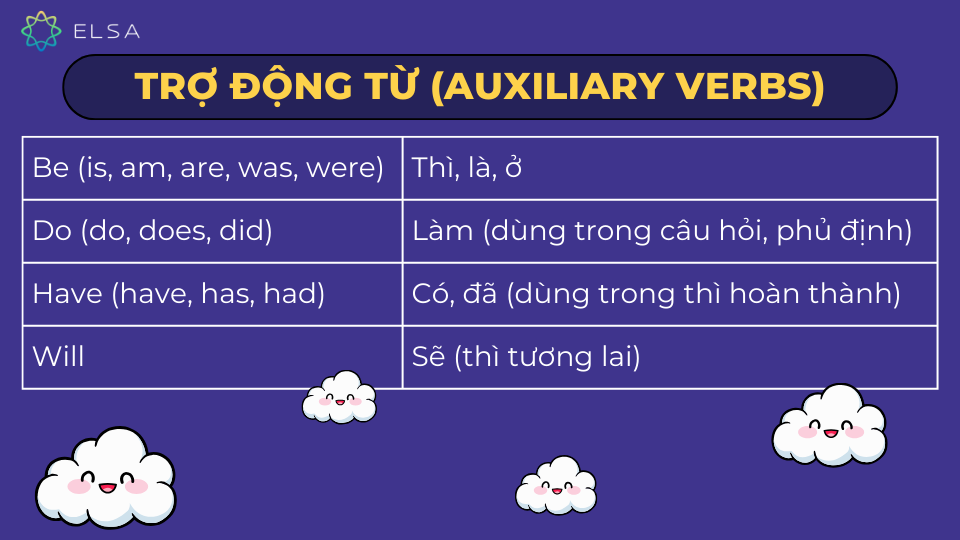 ELSA

TRỢ ĐỘNG TỪ (AUXILIARY VERBS)

| Be (is, am, are, was, were) | Thì, là, ở |
|---|---|
| Do (do, does, did) | Làm (dùng trong câu hỏi, phủ định) |
| Have (have, has, had) | Có, đã (dùng trong thì hoàn thành) |
| Will | Sẽ (thì tương lai) |